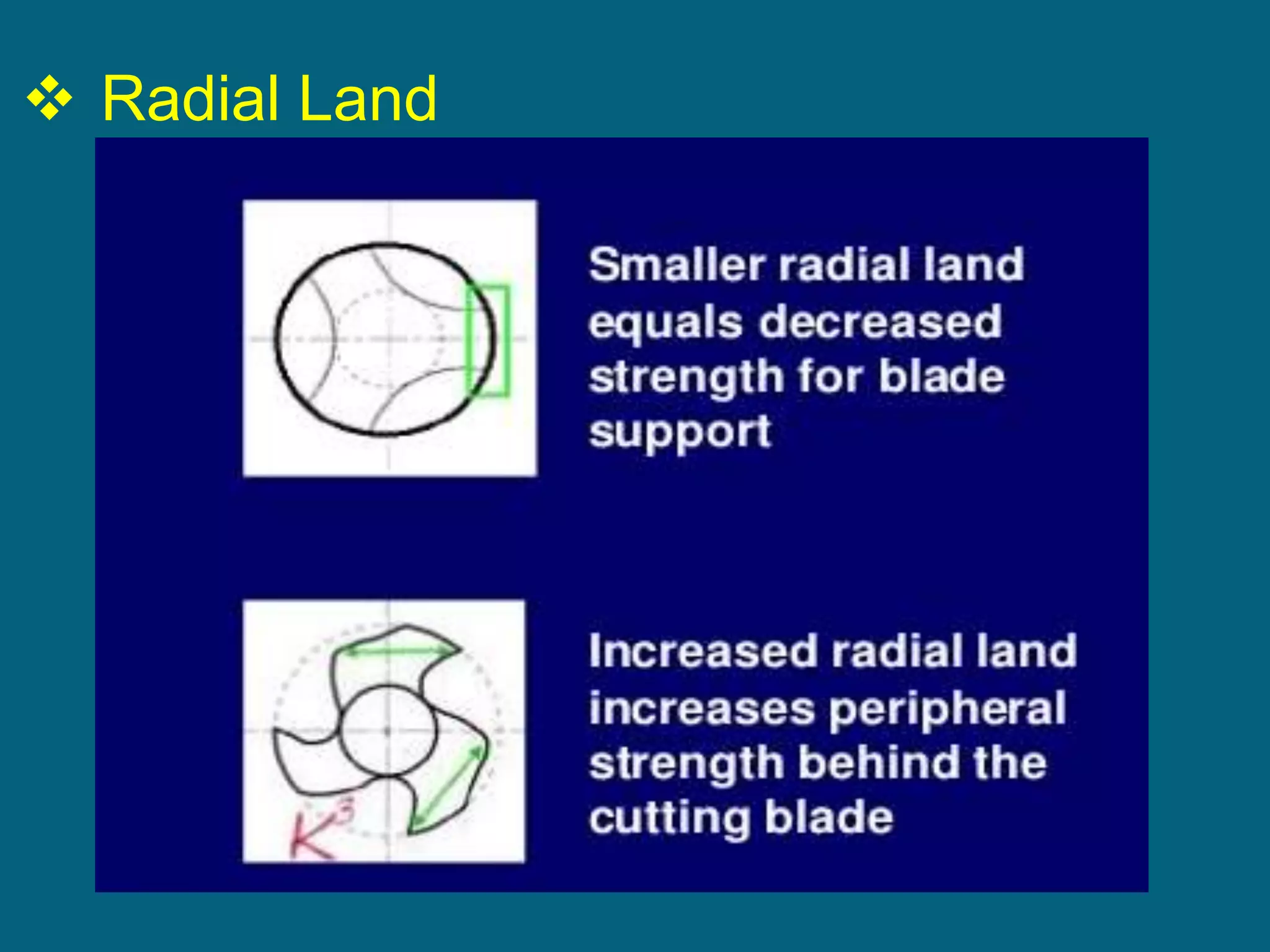 ❖ Radial Land

Smaller radial land equals decreased strength for blade support

$K^3$

Increased radial land increases peripheral strength behind the cutting blade